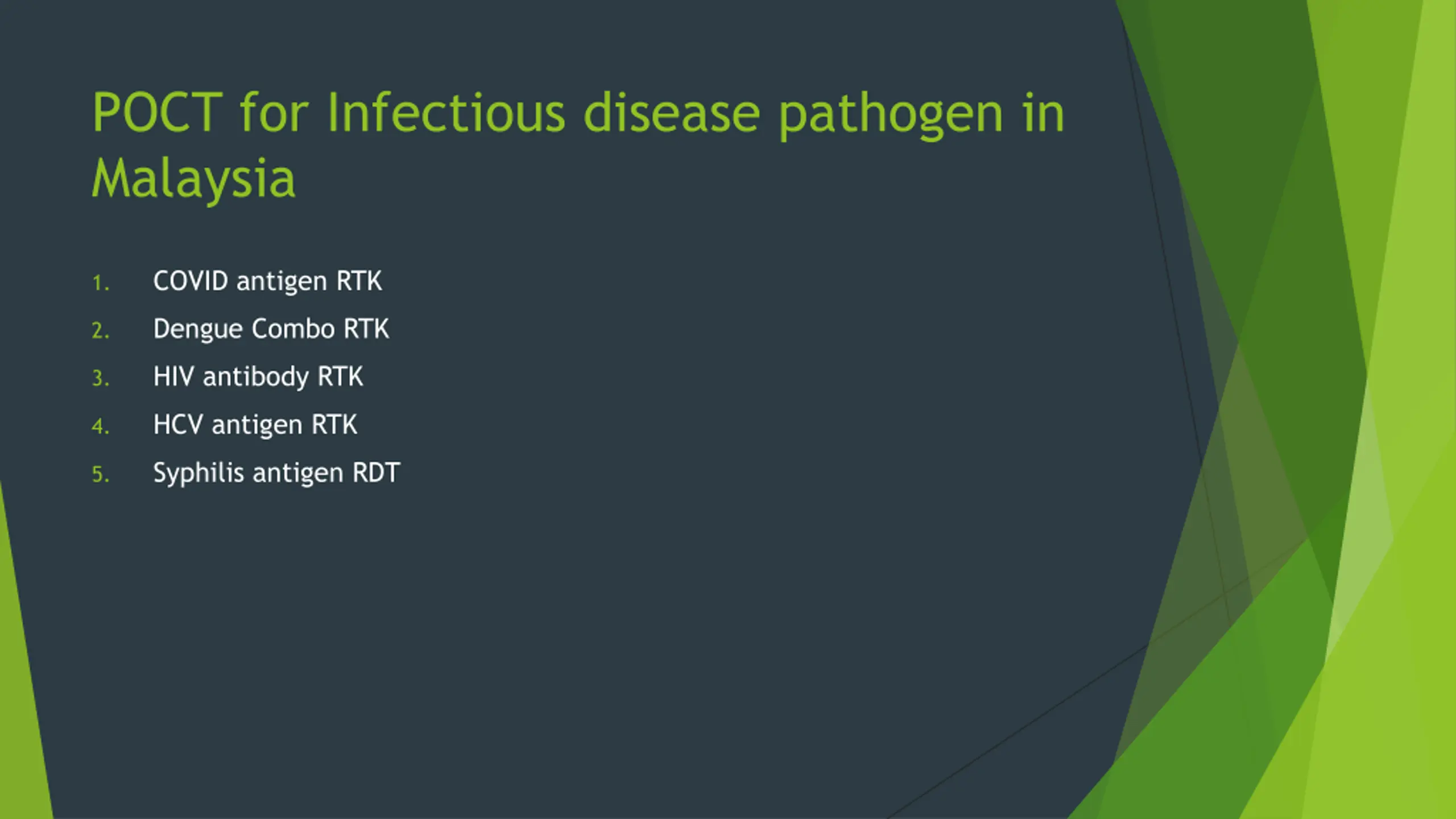 POCT for Infectious disease pathogen in Malaysia

1. COVID antigen RTK
2. Dengue Combo RTK
3. HIV antibody RTK
4. HCV antigen RTK
5. Syphilis antigen RDT